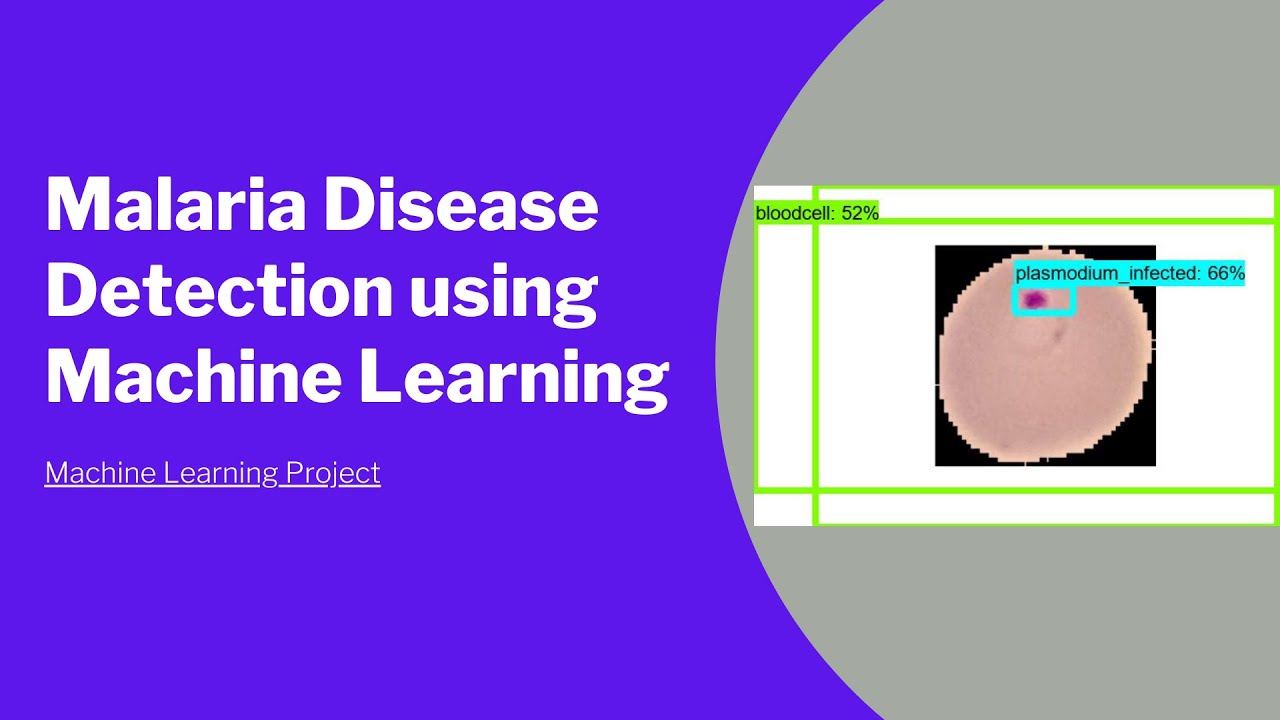 Malaria Disease Detection using Machine Learning

Machine Learning Project

bloodcell: 52%

plasmodium_infected: 66%